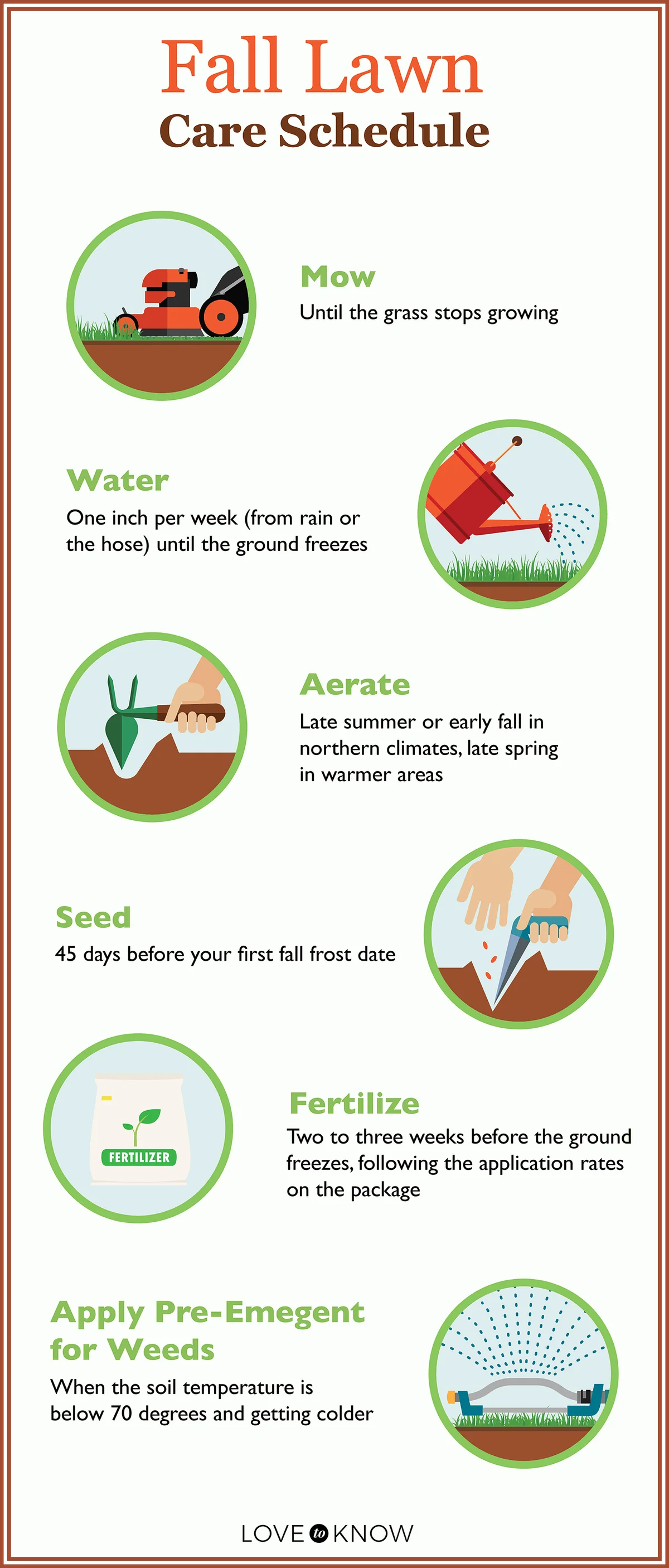 Fall Lawn
Care Schedule

Mow
Until the grass stops growing

Water
One inch per week (from rain or the hose) until the ground freezes

Aerate
Late summer or early fall in northern climates, late spring in warmer areas

Seed
45 days before your first fall frost date

FERTILIZER

Fertilize
Two to three weeks before the ground freezes, following the application rates on the package

Apply Pre-Emegent for Weeds
When the soil temperature is below 70 degrees and getting colder

LOVE to KNOW